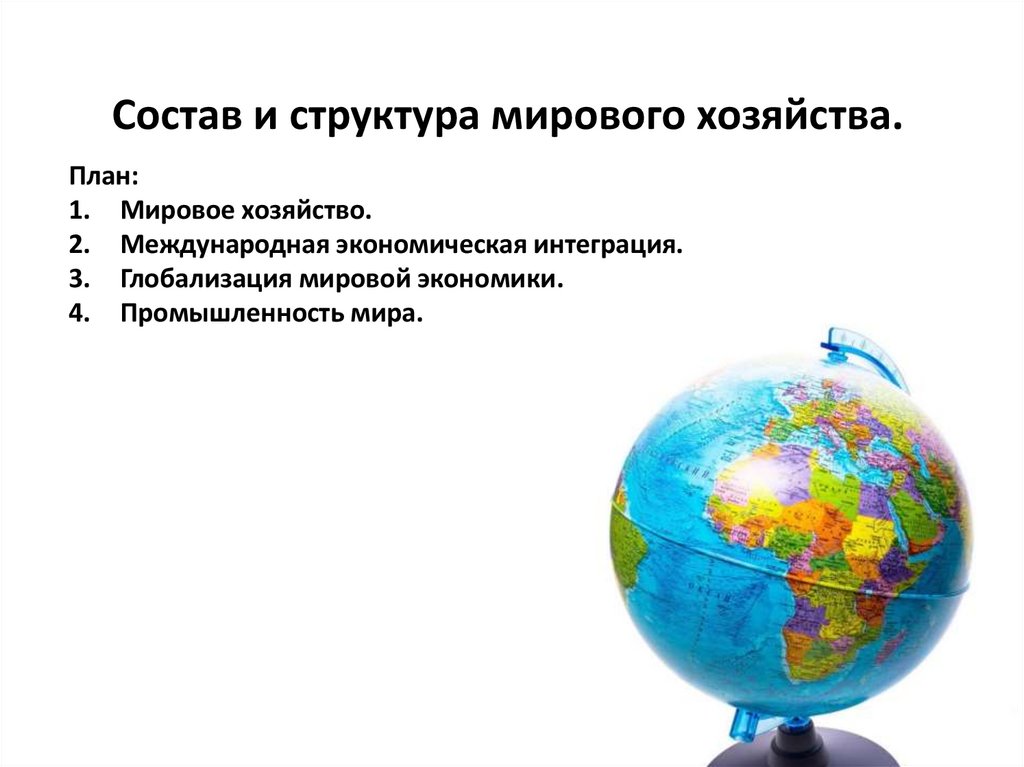 Состав и структура мирового хозяйства.

План:
1. Мировое хозяйство.
2. Международная экономическая интеграция.
3. Глобализация мировой экономики.
4. Промышленность мира.